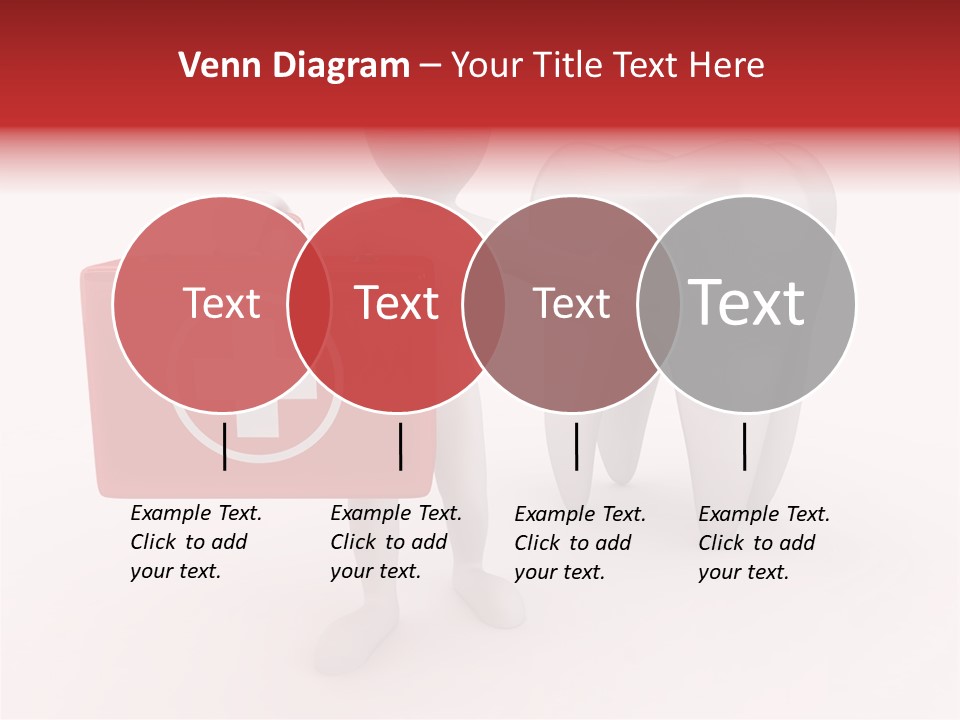 Venn Diagram – Your Title Text Here

Text

Text

Text

Text

Example Text. Click to add your text.

Example Text. Click to add your text.

Example Text. Click to add your text.

Example Text. Click to add your text.